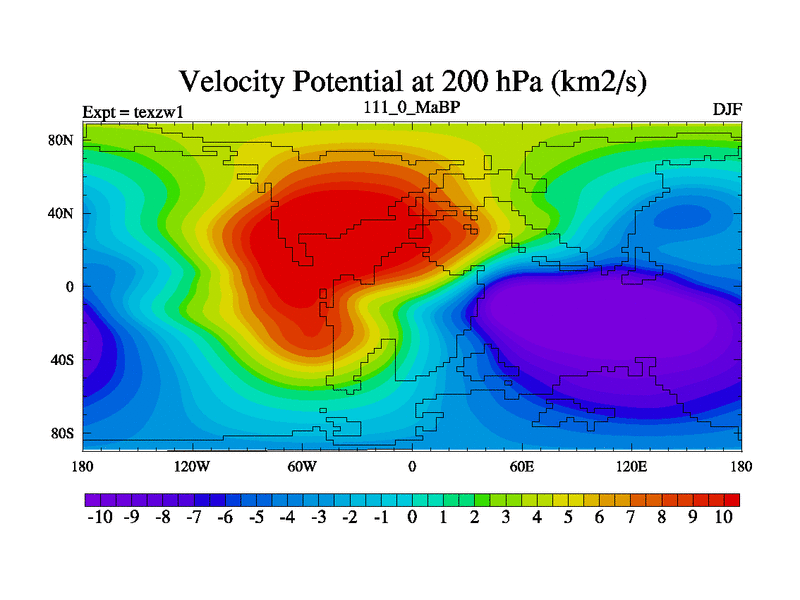 Velocity Potential at 200 hPa (km2/s)

Expt = texzw1

111_0_MaBP

DJF

80N
40N
0
40S
80S

180
120W
60W
0
60E
120E
180

-10 -9 -8 -7 -6 -5 -4 -3 -2 -1 0 1 2 3 4 5 6 7 8 9 10